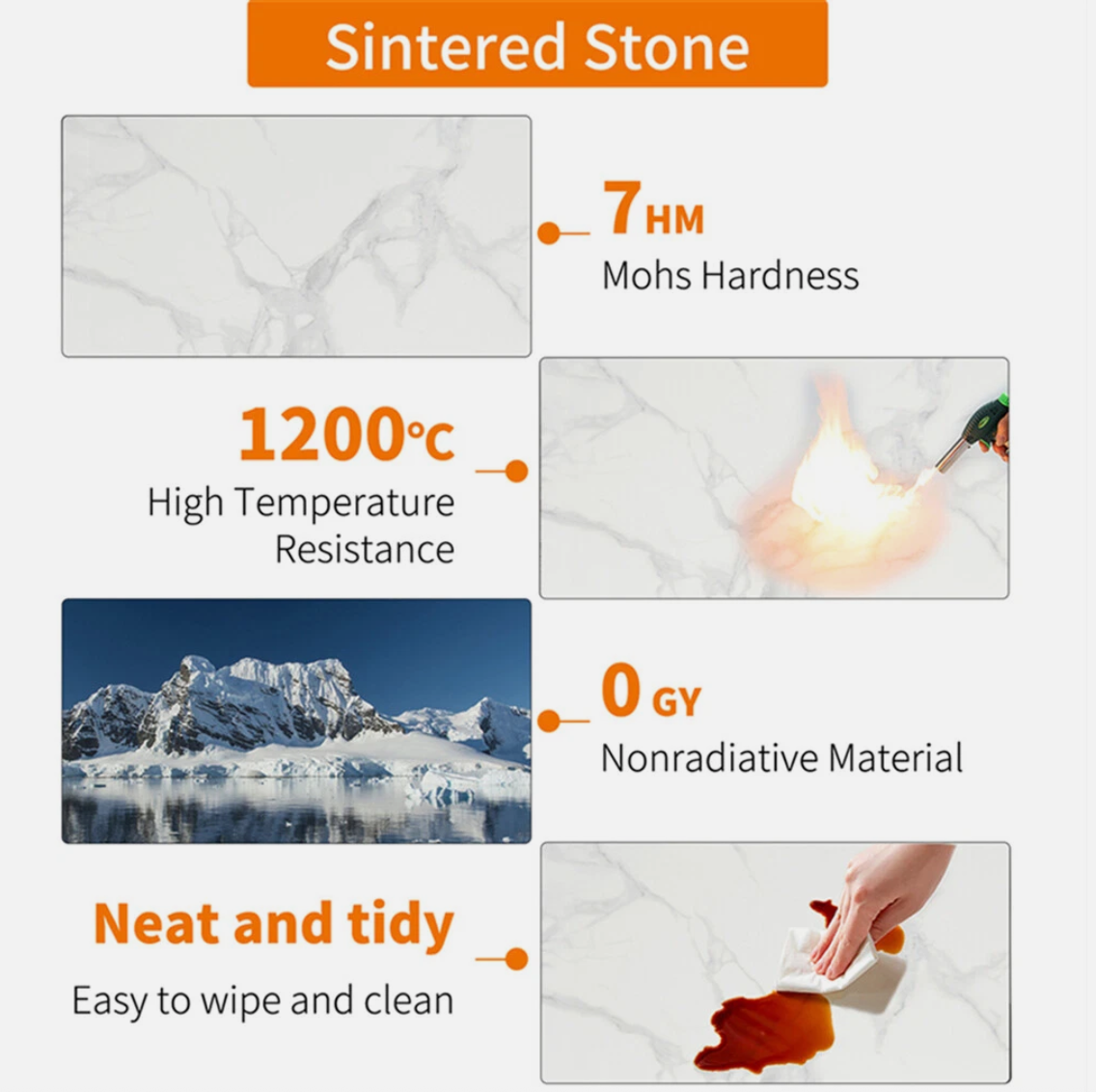 Sintered Stone

7HM
Mohs Hardness

1200℃
High Temperature Resistance

0 GY
Nonradiative Material

Neat and tidy
Easy to wipe and clean